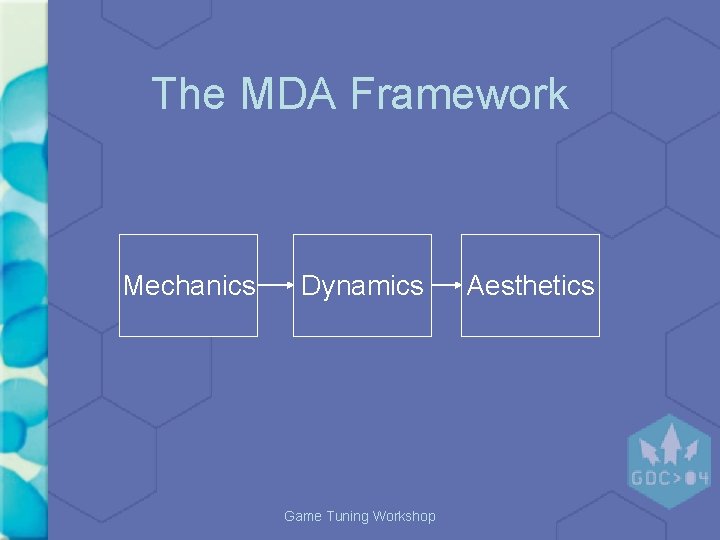 The MDA Framework

Mechanics

Dynamics

Aesthetics

GDC>04

Game Tuning Workshop